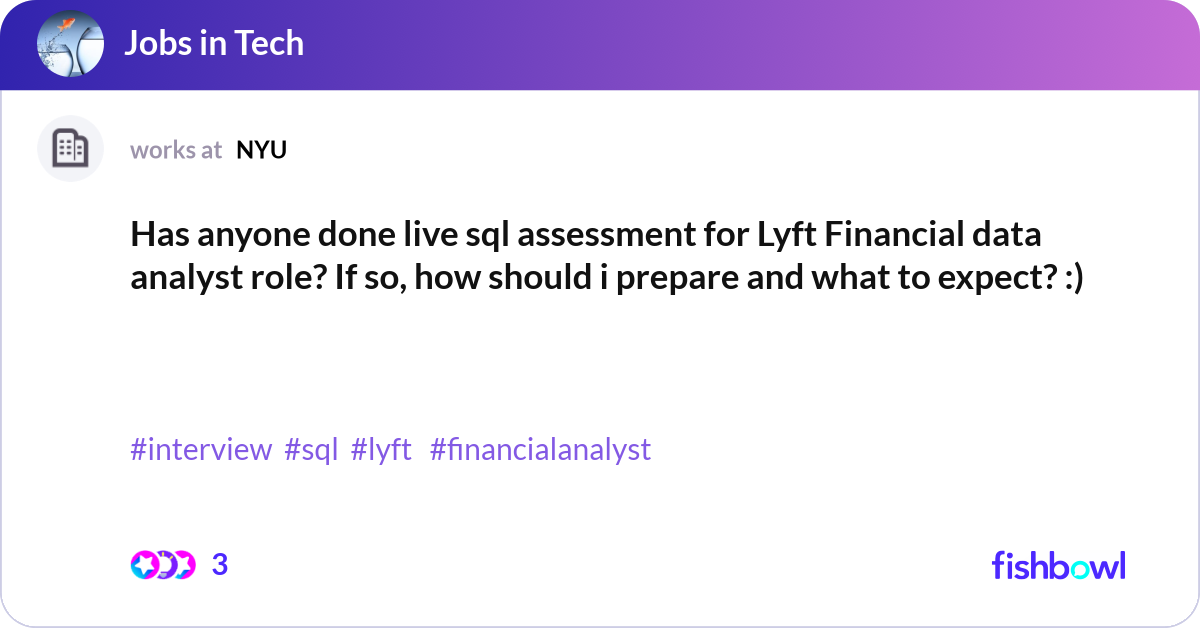 Jobs in Tech

works at NYU

Has anyone done live sql assessment for Lyft Financial data analyst role? If so, how should i prepare and what to expect? :)

#interview #sql #lyft #financialanalyst

3

fishbowl